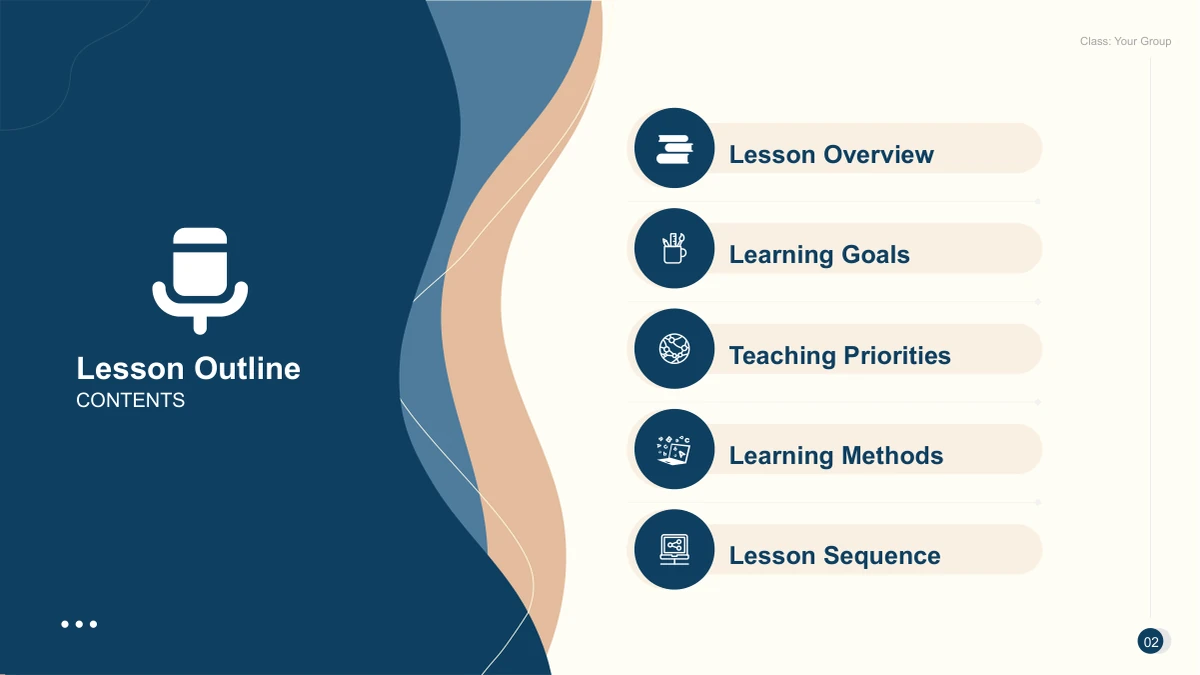 Class: Your Group

Lesson Outline
CONTENTS

Lesson Overview

Learning Goals

Teaching Priorities

Learning Methods

Lesson Sequence

02